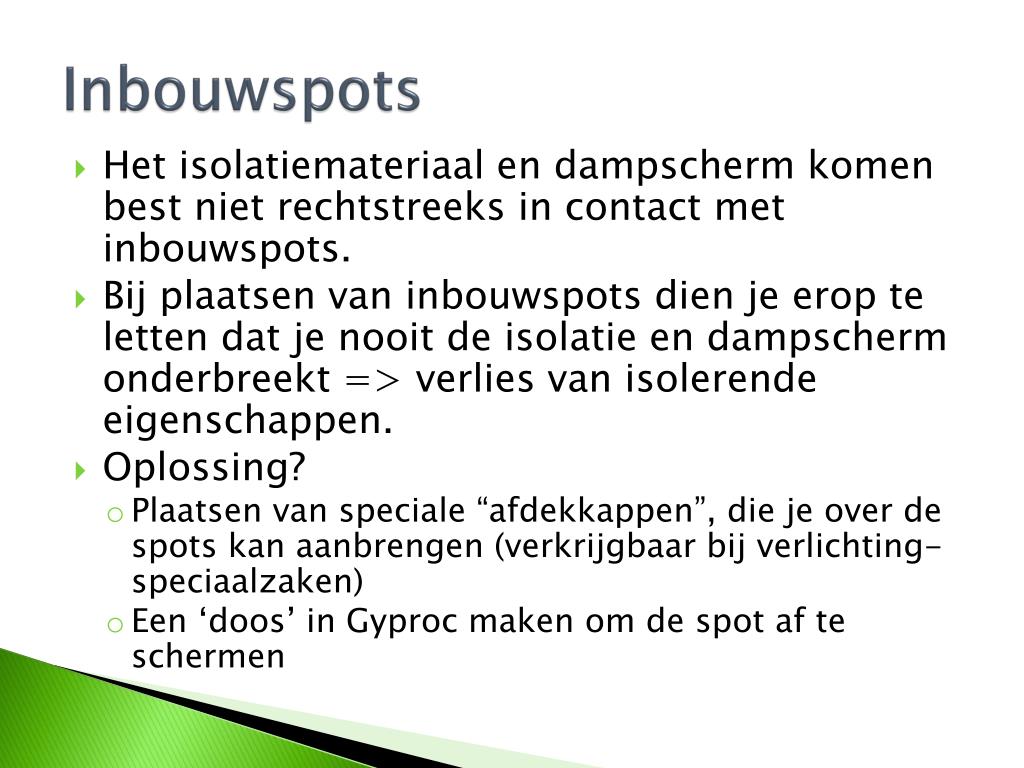 Inbouwspots

Het isolatiemateriaal en dampscherm komen best niet rechtstreeks in contact met inbouwspots.

Bij plaatsen van inbouwspots dien je erop te letten dat je nooit de isolatie en dampscherm onderbreekt => verlies van isolerende eigenschappen.

Oplossing?

Plaatsen van speciale “afdekkappen”, die je over de spots kan aanbrengen (verkrijgbaar bij verlichting-speciaalzaken)

Een ‘doos’ in Gyproc maken om de spot af te schermen